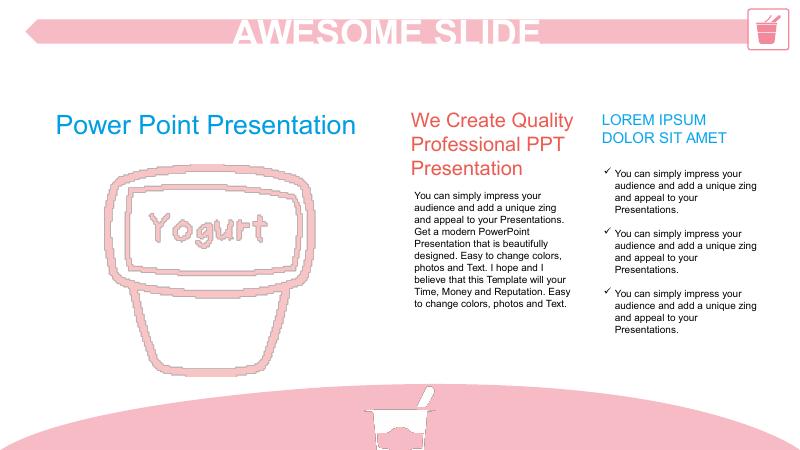 AWESOME SLIDE

Power Point Presentation

Yogurt

We Create Quality Professional PPT Presentation

You can simply impress your audience and add a unique zing and appeal to your Presentations. Get a modern PowerPoint Presentation that is beautifully designed. Easy to change colors, photos and Text. I hope and I believe that this Template will your Time, Money and Reputation. Easy to change colors, photos and Text.

LOREM IPSUM DOLOR SIT AMET

✓ You can simply impress your audience and add a unique zing and appeal to your Presentations.

✓ You can simply impress your audience and add a unique zing and appeal to your Presentations.

✓ You can simply impress your audience and add a unique zing and appeal to your Presentations.